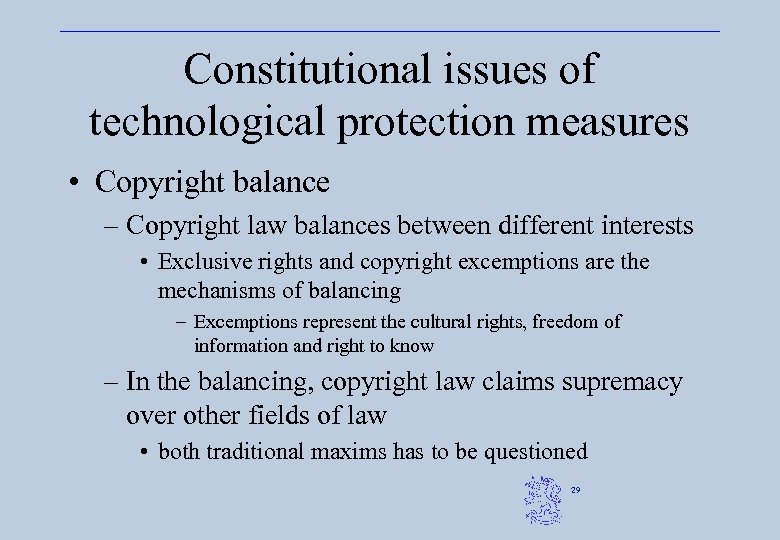 Constitutional issues of technological protection measures

• Copyright balance

– Copyright law balances between different interests

• Exclusive rights and copyright excemptions are the mechanisms of balancing

– Excemptions represent the cultural rights, freedom of information and right to know

– In the balancing, copyright law claims supremacy over other fields of law

• both traditional maxims has to be questioned

29